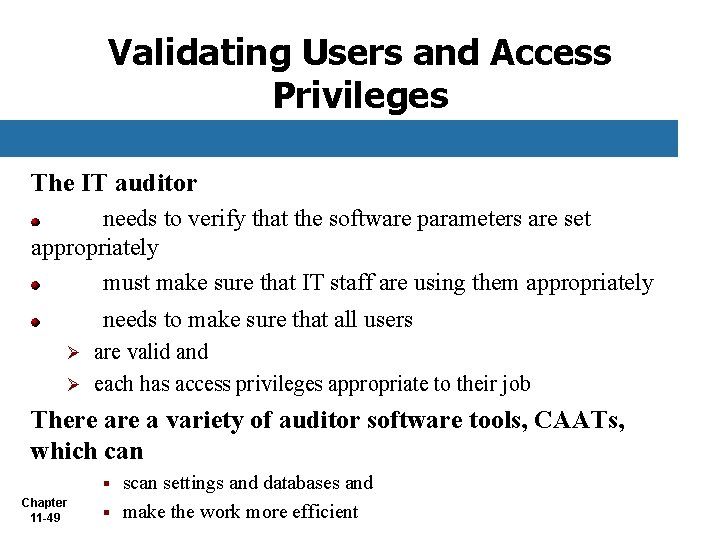 Validating Users and Access Privileges

The IT auditor

- needs to verify that the software parameters are set appropriately
- must make sure that IT staff are using them appropriately
- needs to make sure that all users
  - are valid and
  - each has access privileges appropriate to their job

There are a variety of auditor software tools, CAATs, which can

- scan settings and databases and
- make the work more efficient

Chapter 11-49